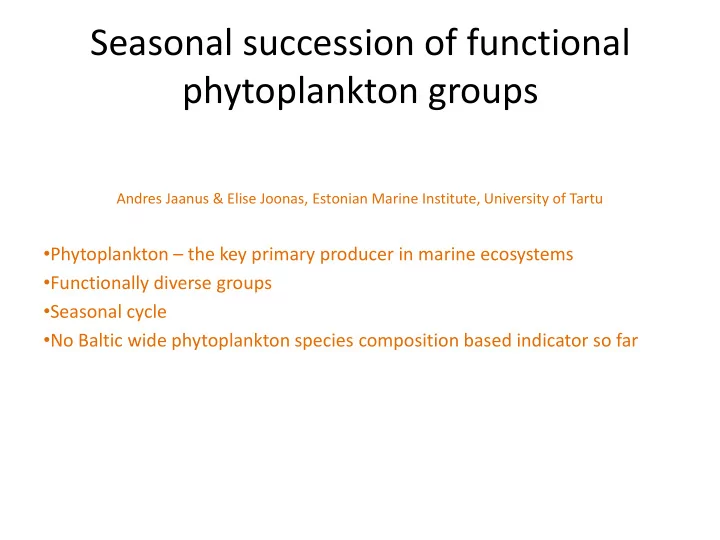 Seasonal succession of functional phytoplankton groups

Andres Jaanus & Elise Joonas, Estonian Marine Institute, University of Tartu

•Phytoplankton – the key primary producer in marine ecosystems
•Functionally diverse groups
•Seasonal cycle
•No Baltic wide phytoplankton species composition based indicator so far